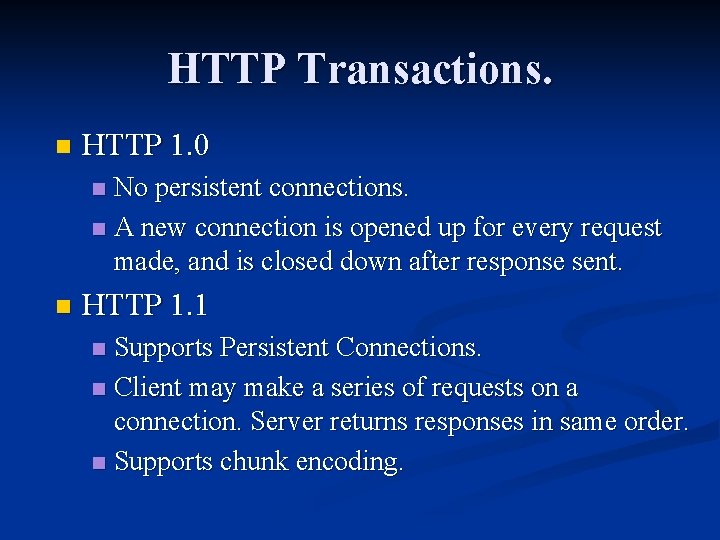 HTTP Transactions.

HTTP 1.0

No persistent connections.

A new connection is opened up for every request made, and is closed down after response sent.

HTTP 1.1

Supports Persistent Connections.

Client may make a series of requests on a connection. Server returns responses in same order.

Supports chunk encoding.